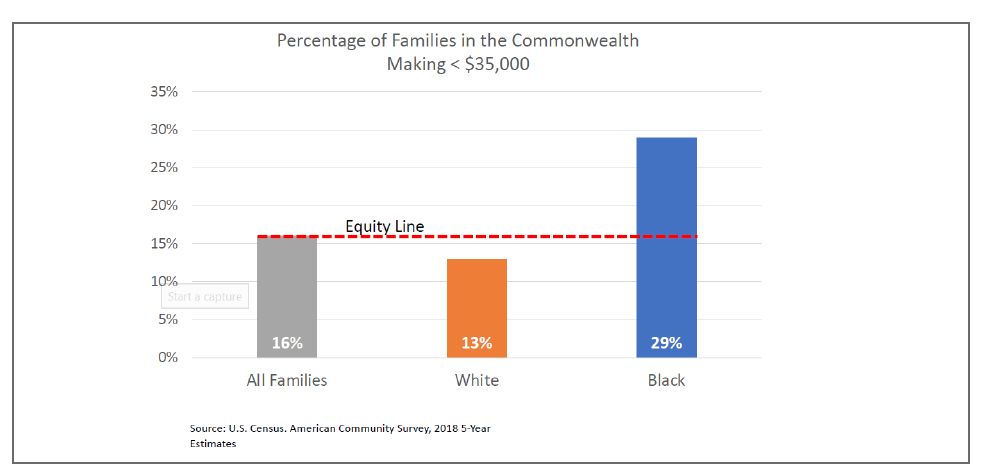 Percentage of Families in the Commonwealth
Making < $35,000

35%
30%
25%
20%
15%
10%
5%
0%

Equity Line

Start a capture

16%
13%
29%

All Families
White
Black

Source: U.S. Census. American Community Survey, 2018 5-Year Estimates